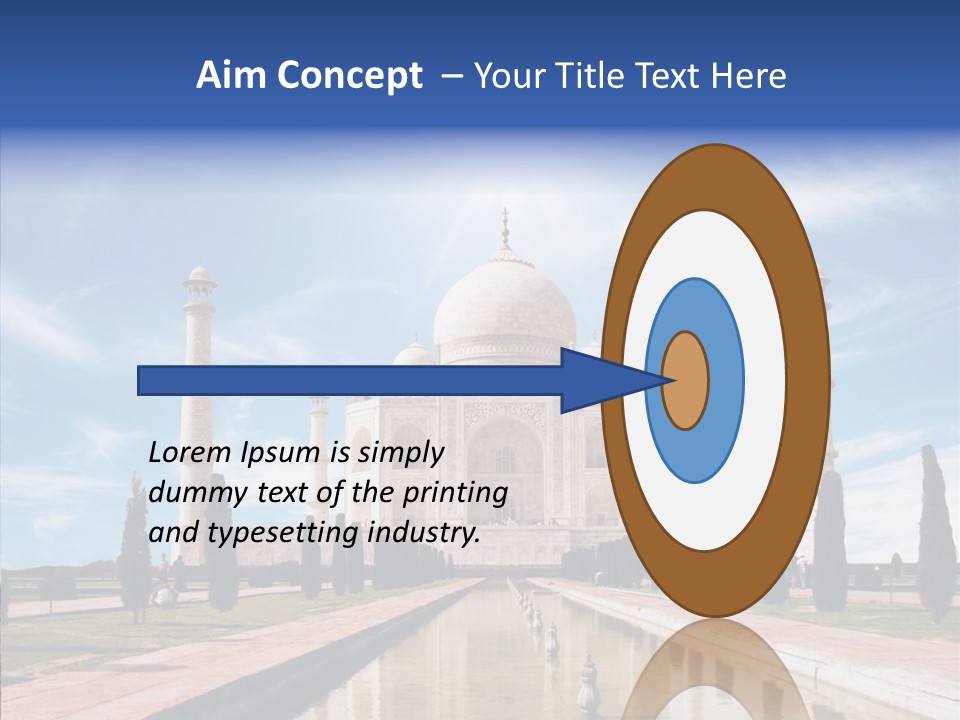 Aim Concept – Your Title Text Here

Lorem Ipsum is simply dummy text of the printing and typesetting industry.